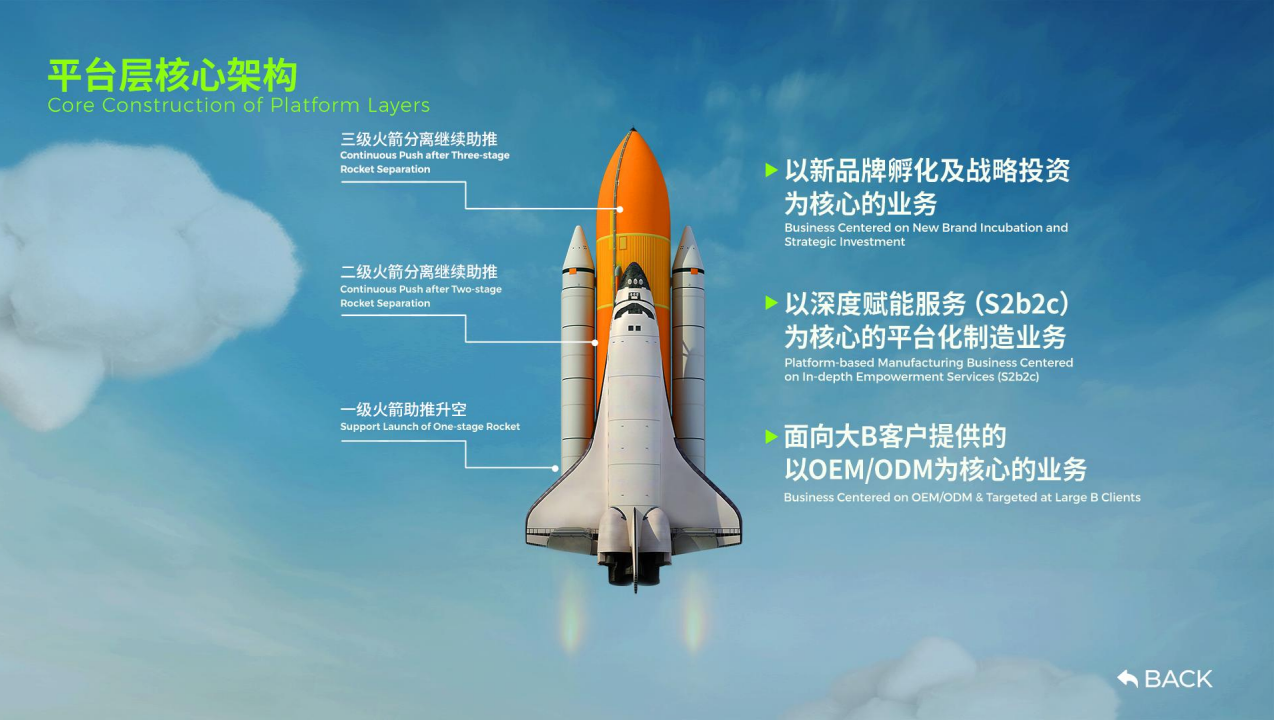 平台层核心架构
Core Construction of Platform Layers

三级火箭分离继续助推
Continuous Push after Three-stage Rocket Separation

二级火箭分离继续助推
Continuous Push after Two-stage Rocket Separation

一级火箭助推升空
Support Launch of One-stage Rocket

以新品牌孵化及战略投资为核心的业务
Business Centered on New Brand Incubation and Strategic Investment

以深度赋能服务（S2b2c）为核心的平台化制造业务
Platform-based Manufacturing Business Centered on In-depth Empowerment Services (S2b2c)

面向大B客户提供的以OEM/ODM为核心的业务
Business Centered on OEM/ODM & Targeted at Large B Clients

BACK